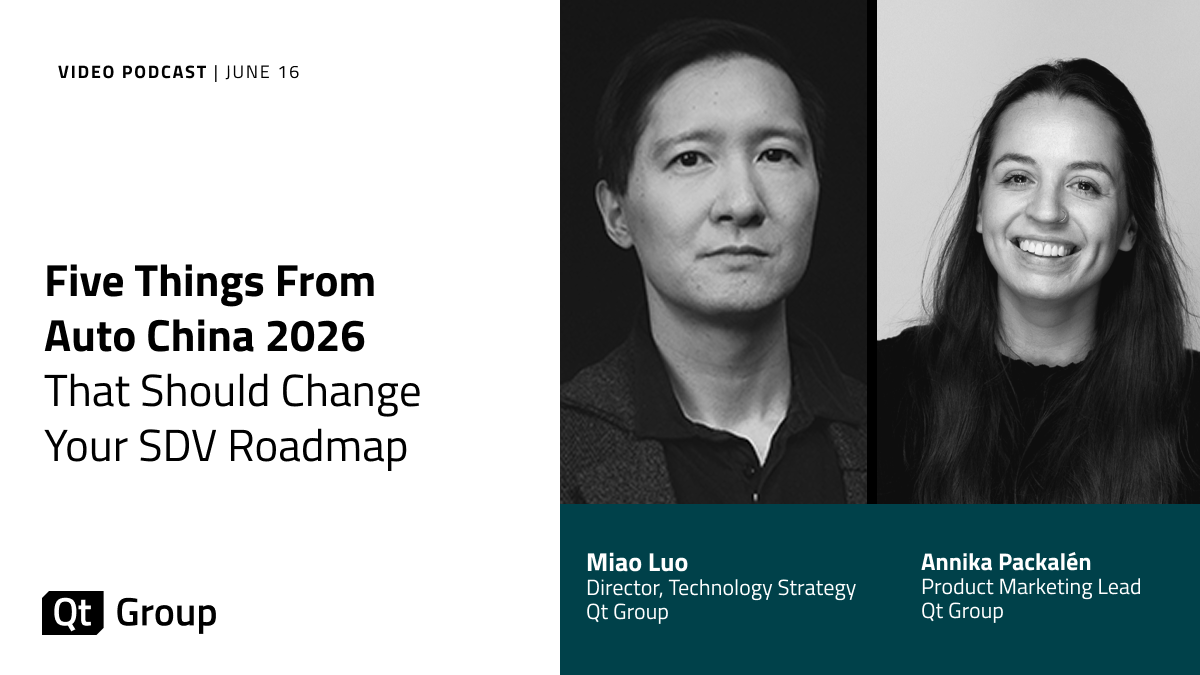 VIDEO PODCAST | JUNE 16

Five Things From Auto China 2026 That Should Change Your SDV Roadmap

Qt Group

Miao Luo
Director, Technology Strategy
Qt Group

Annika Packalén
Product Marketing Lead
Qt Group